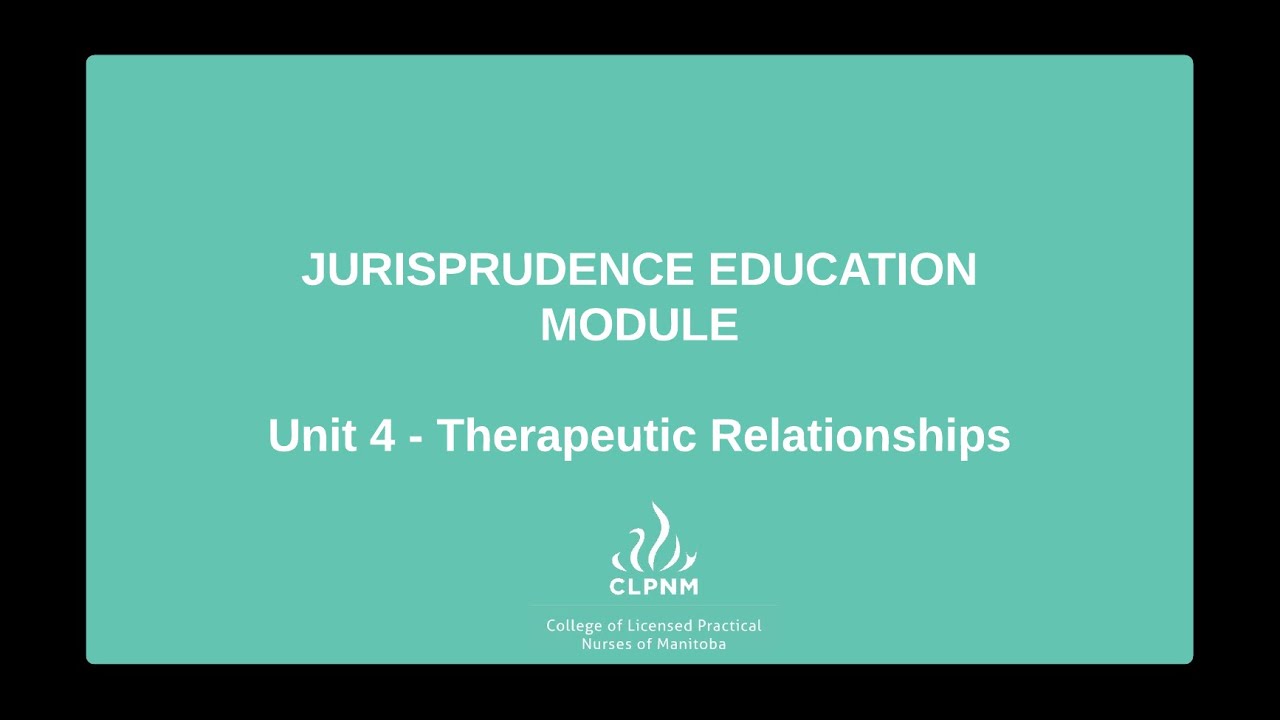 JURISPRUDENCE EDUCATION MODULE

Unit 4 - Therapeutic Relationships

CLPNM

College of Licensed Practical Nurses of Manitoba